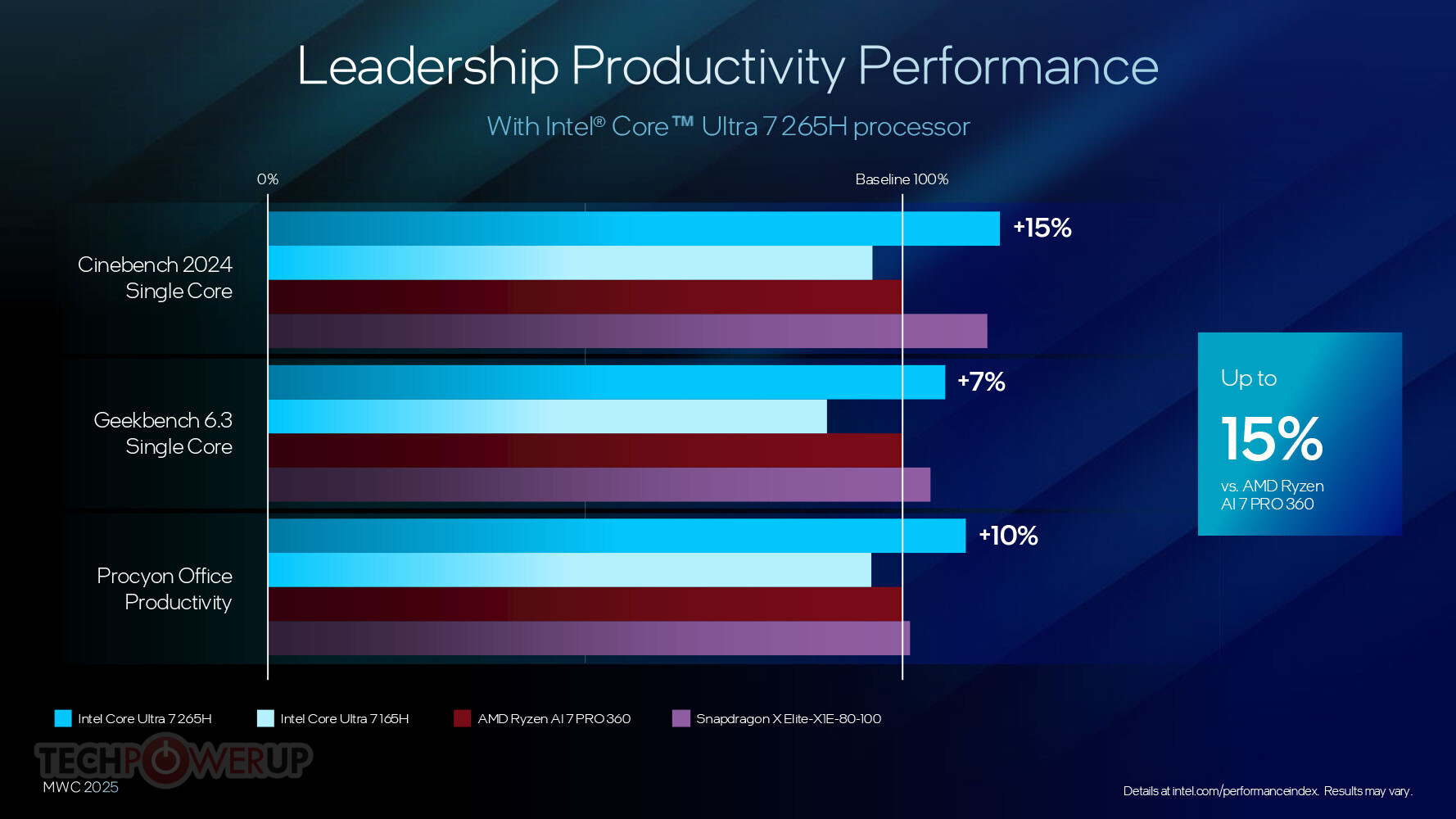 Leadership Productivity Performance

With Intel® Core™ Ultra 7 265H processor

0%

Baseline 100%

Cinebench 2024 Single Core

+15%

Geekbench 6.3 Single Core

+7%

Procyon Office Productivity

+10%

Up to

15%

vs. AMD Ryzen AI 7 PRO 360

Intel Core Ultra 7 265H

Intel Core Ultra 7 165H

AMD Ryzen AI 7 PRO 360

Snapdragon X Elite-X1E-80-100

TECHPOWERUP

MWC 2025

Details at intel.com/performanceindex. Results may vary.